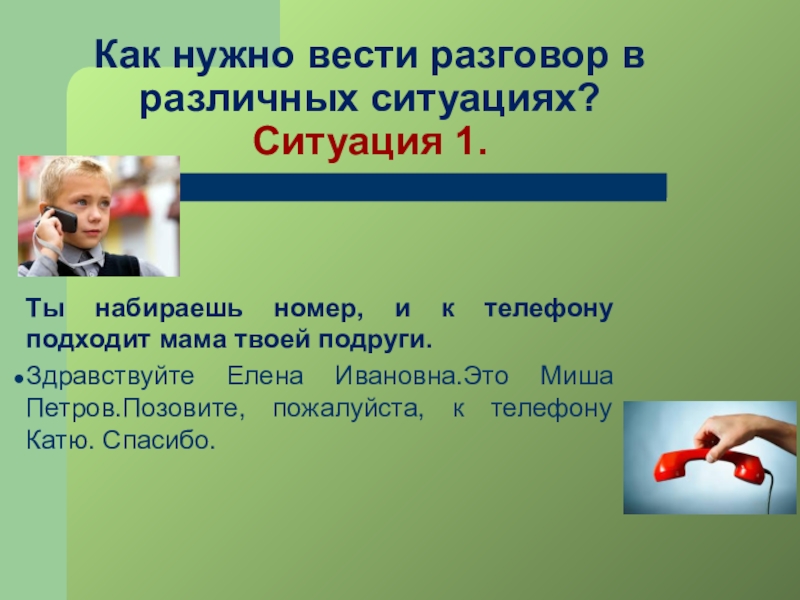 Как нужно вести разговор в различных ситуациях?
Ситуация 1.

Ты набираешь номер, и к телефону подходит мама твоей подруги.

• Здравствуйте Елена Ивановна.Это Миша Петров.Позовите, пожалуйста, к телефону Катю. Спасибо.